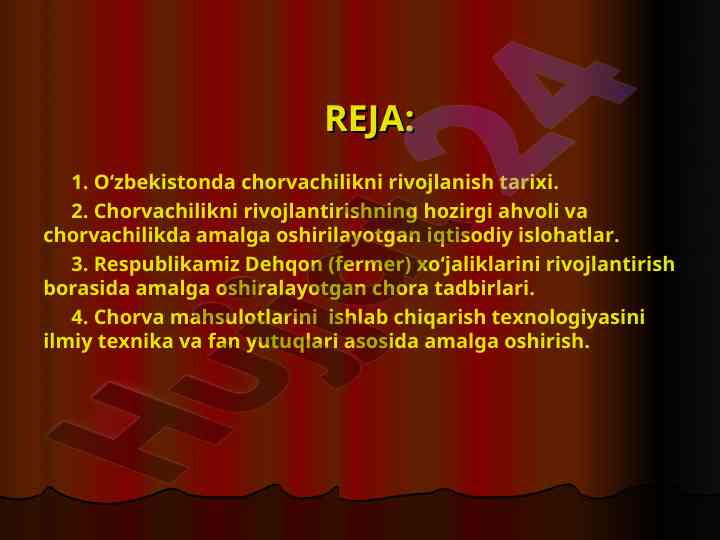 REJA:

1. O‘zbekistonda chorvachilikni rivojlanish tarixi.

2. Chorvachilikni rivojlantirishning hozirgi ahvoli va chorvachilikda amalga oshirilayotgan iqtisodiy islohatlar.

3. Respublikamiz Dehqon (fermer) xo‘jaliklarini rivojlantirish borasida amalga oshiralayotgan chora tadbirlari.

4. Chorva mahsulotlarini ishlab chiqarish texnologiyasini ilmiy texnika va fan yutuqlari asosida amalga oshirish.

Hujjat24